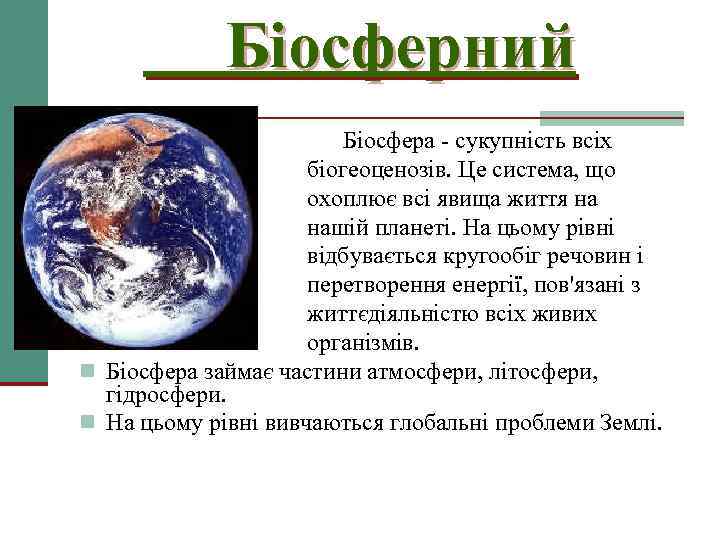 Біосферний

Біосфера - сукупність всіх біогеоценозів. Це система, що охоплює всі явища життя на нашій планеті. На цьому рівні відбувається кругообіг речовин і перетворення енергії, пов'язані з життєдіяльністю всіх живих організмів.

Біосфера займає частини атмосфери, літосфери, гідросфери.
На цьому рівні вивчаються глобальні проблеми Землі.